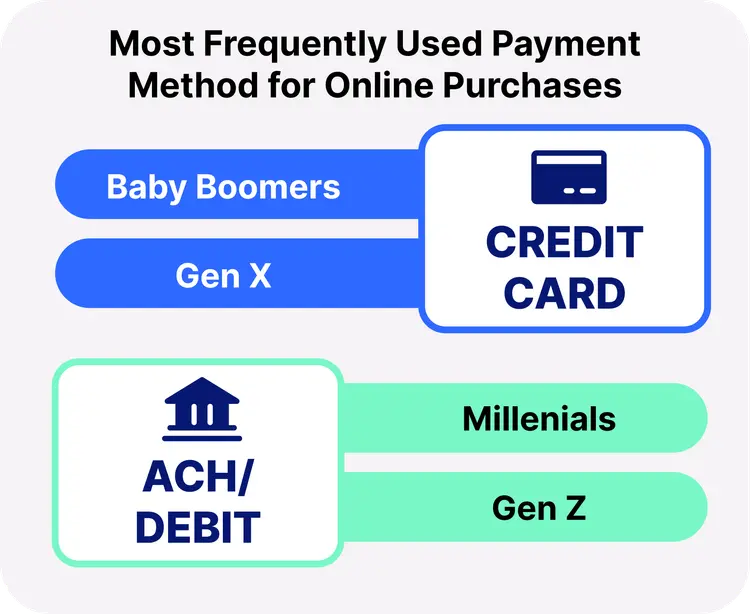 Most Frequently Used Payment Method for Online Purchases

Baby Boomers

Gen X

CREDIT CARD

ACH/ DEBIT

Millenials

Gen Z